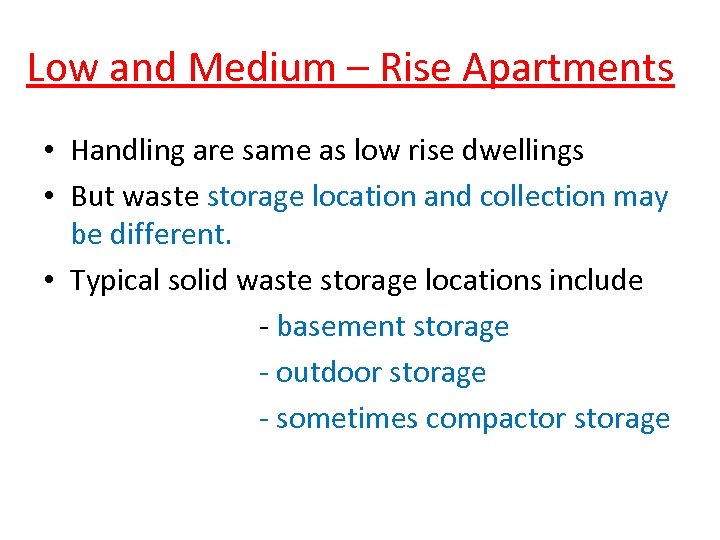 Low and Medium – Rise Apartments

• Handling are same as low rise dwellings
• But waste storage location and collection may be different.
• Typical solid waste storage locations include
- basement storage
- outdoor storage
- sometimes compactor storage